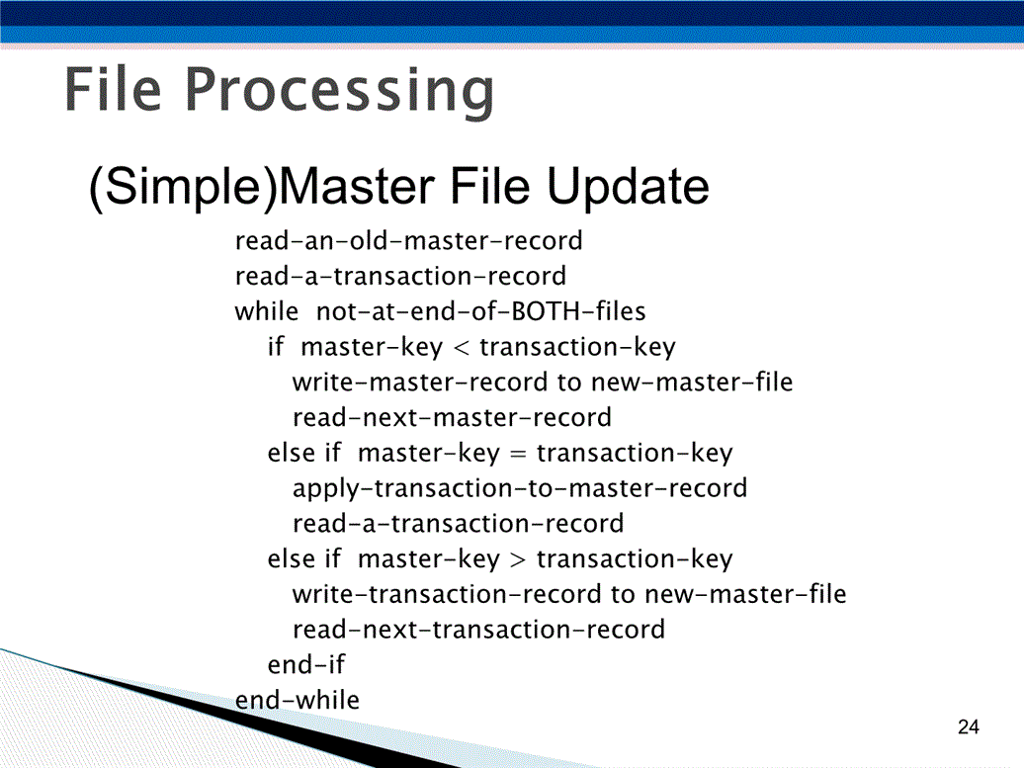 File Processing

(Simple)Master File Update

read-an-old-master-record
read-a-transaction-record
while not-at-end-of-BOTH-files
if master-key < transaction-key
write-master-record to new-master-file
read-next-master-record
else if master-key = transaction-key
apply-transaction-to-master-record
read-a-transaction-record
else if master-key > transaction-key
write-transaction-record to new-master-file
read-next-transaction-record
end-if
end-while

24